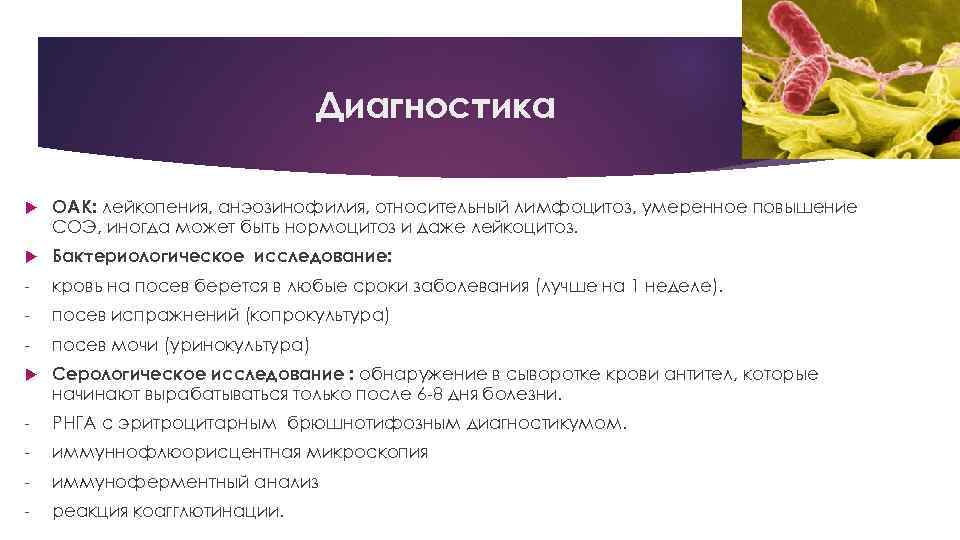 Диагностика

ОАК: лейкопения, анэозинофилия, относительный лимфоцитоз, умеренное повышение СОЭ, иногда может быть нормоцитоз и даже лейкоцитоз.

Бактериологическое исследование:

- кровь на посев берется в любые сроки заболевания (лучше на 1 неделе).
- посев испражнений (копрокультура)
- посев мочи (уринокультура)

Серологическое исследование : обнаружение в сыворотке крови антител, которые начинают вырабатываться только после 6-8 дня болезни.

- РНГА с эритроцитарным брюшнотифозным диагностикумом.
- иммуннофлюорисцентная микроскопия
- иммуноферментный анализ
- реакция коагглютинации.